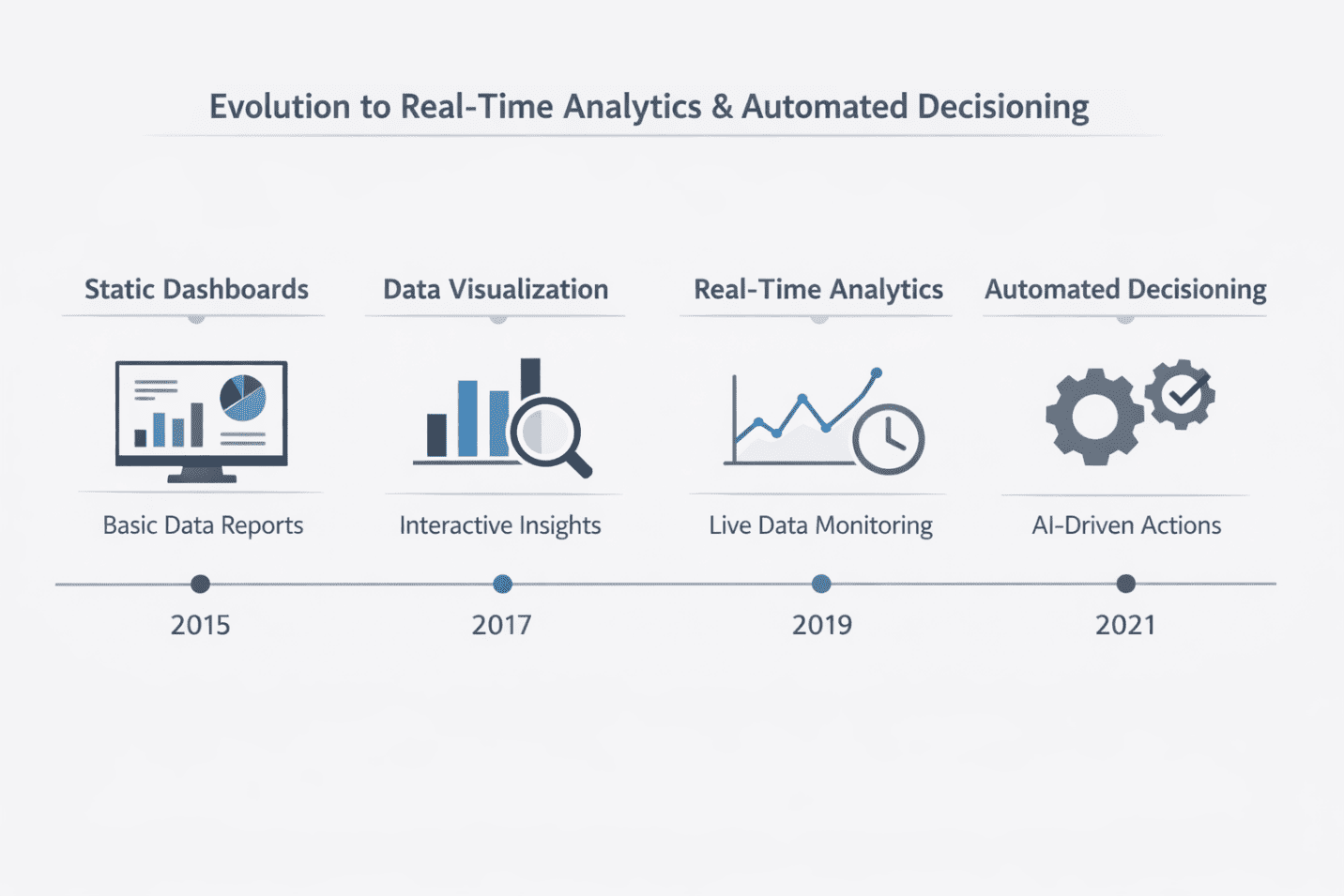 Evolution to Real-Time Analytics & Automated Decisioning

Static Dashboards

Basic Data Reports

2015

Data Visualization

Interactive Insights

2017

Real-Time Analytics

Live Data Monitoring

2019

Automated Decisioning

AI-Driven Actions

2021